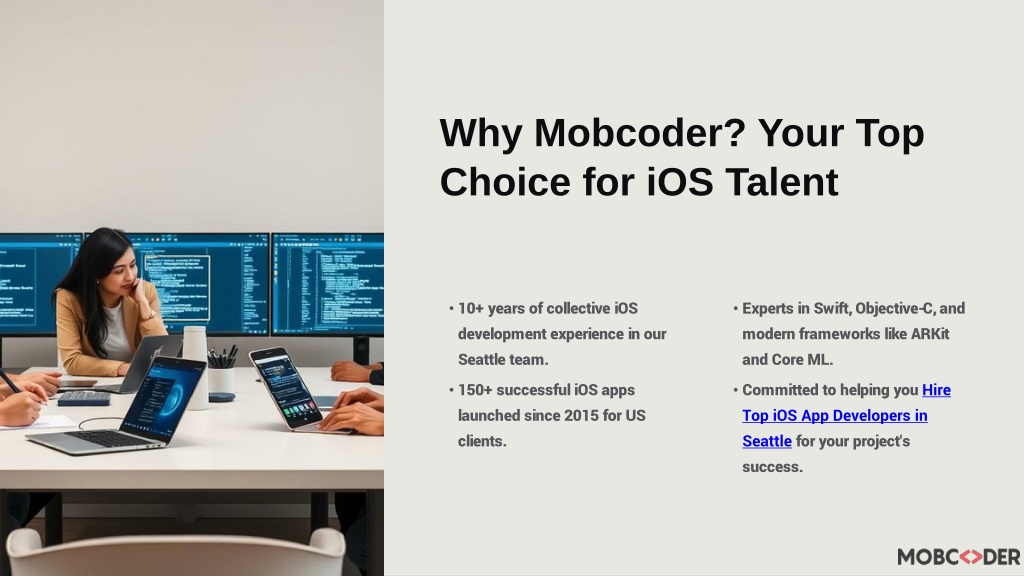 Why Mobcoder? Your Top Choice for iOS Talent

• 10+ years of collective iOS development experience in our Seattle team.

• 150+ successful iOS apps launched since 2015 for US clients.

• Experts in Swift, Objective-C, and modern frameworks like ARKit and Core ML.

• Committed to helping you Hire Top iOS App Developers in Seattle for your project's success.

MOBCODER